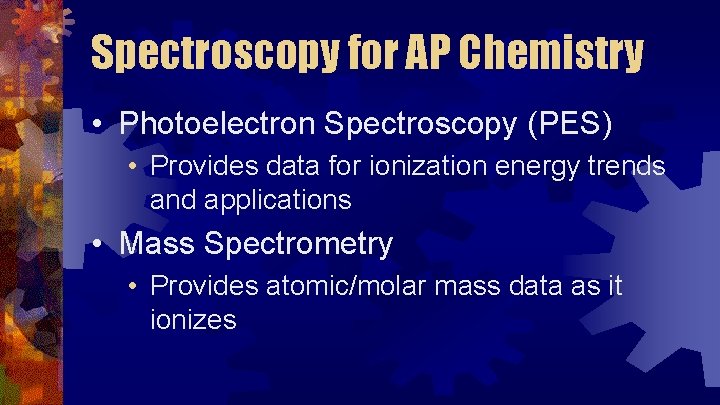 Spectroscopy for AP Chemistry

• Photoelectron Spectroscopy (PES)
  • Provides data for ionization energy trends and applications
• Mass Spectrometry
  • Provides atomic/molar mass data as it ionizes